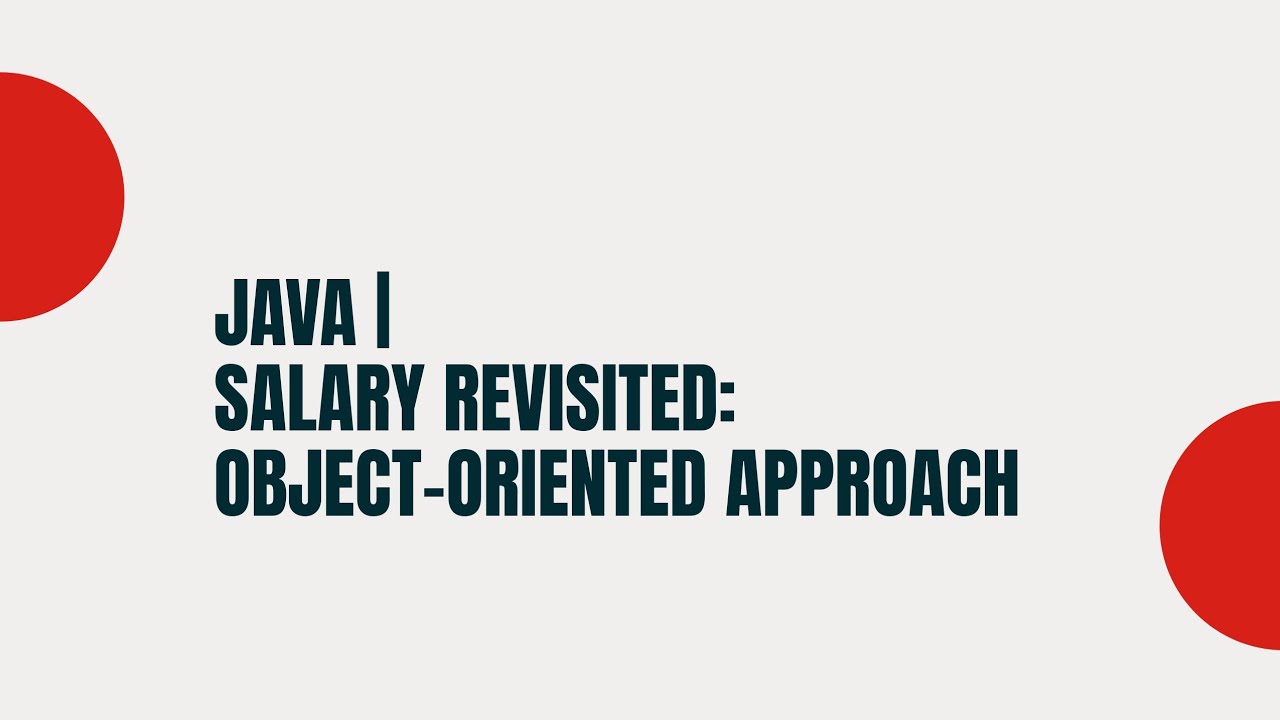 JAVA |
SALARY REVISITED:
OBJECT-ORIENTED APPROACH